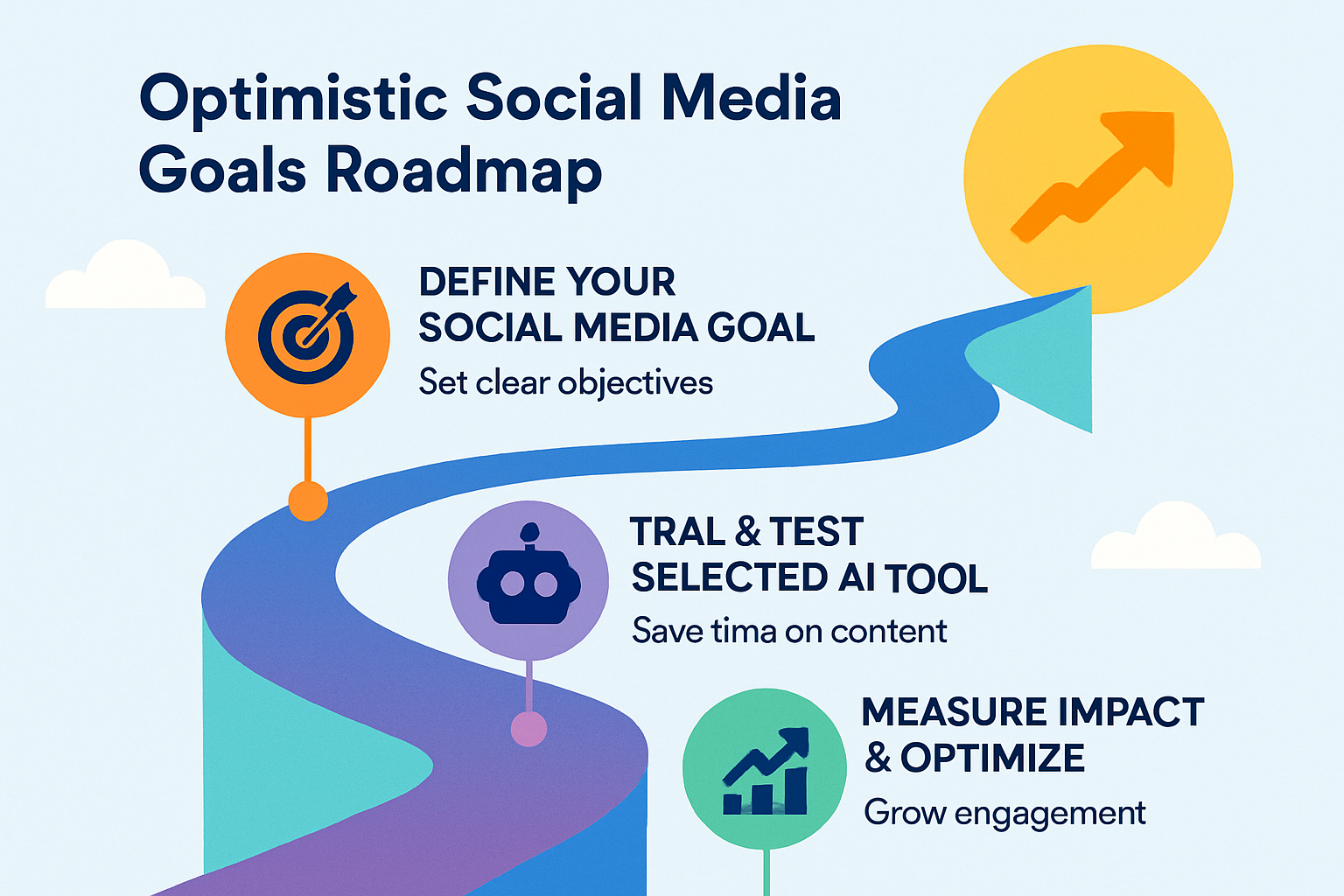 Optimistic Social Media Goals Roadmap

DEFINE YOUR SOCIAL MEDIA GOAL
Set clear objectives

TRAL & TEST SELECTED AI TOOL
Save tima on content

MEASURE IMPACT & OPTIMIZE
Grow engagement